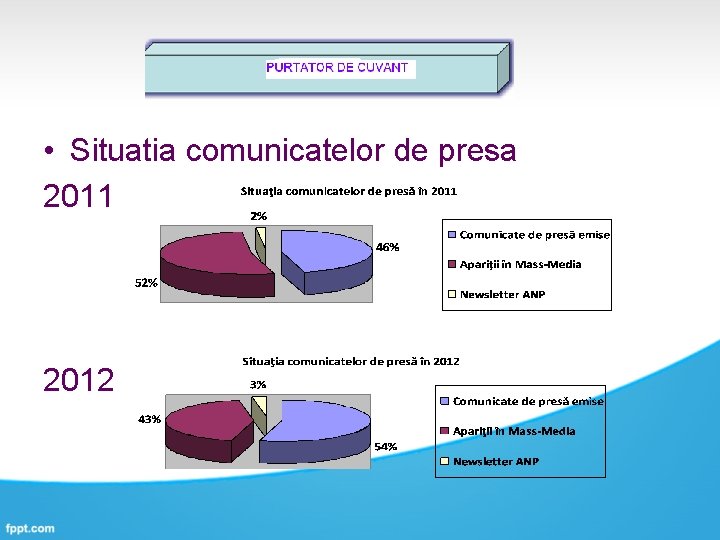 PURTATOR DE CUVANT

• Situatia comunicatelor de presa

2011

Situaţia comunicatelor de presă în 2011

2%

46%

52%

Comunicate de presă emise

Apariţii în Mass-Media

Newsletter ANP

2012

Situaţia comunicatelor de presă în 2012

3%

43%

54%

Comunicate de presă emise

Apariţii în Mass-Media

Newsletter ANP

fppt.com